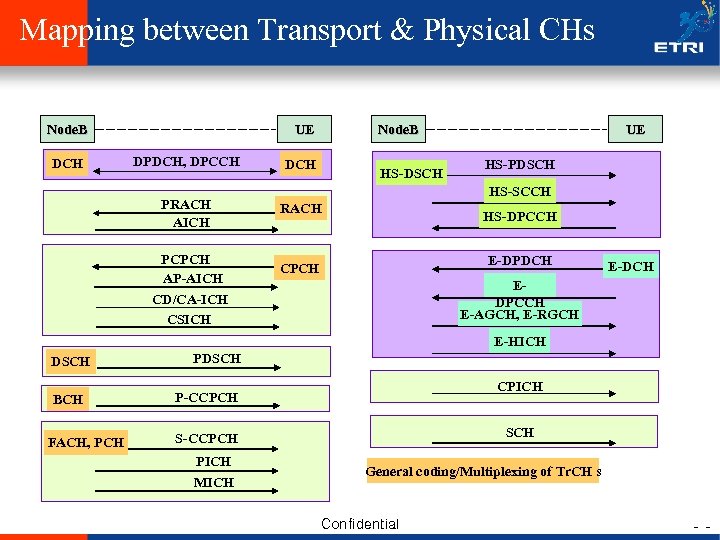 Mapping between Transport & Physical CHs

ETRI

NodeB

UE

DCH

DPDCH, DPCCH

DCH

PRACH

RACH

AICH

PCPCH

CPCH

AP-AICH

CD/CA-ICH

CSICH

DSCH

PDSCH

BCH

P-CCPCH

FACH, PCH

S-CCPCH

PICH

MICH

NodeB

UE

HS-DSCH

HS-PDSCH

HS-SCCH

HS-DPCCH

E-DPDCH

E-DCH

E-DPCCH

E-AGCH, E-RGCH

E-HICH

CPICH

SCH

General coding/Multiplexing of TrCH s

Confidential

- -